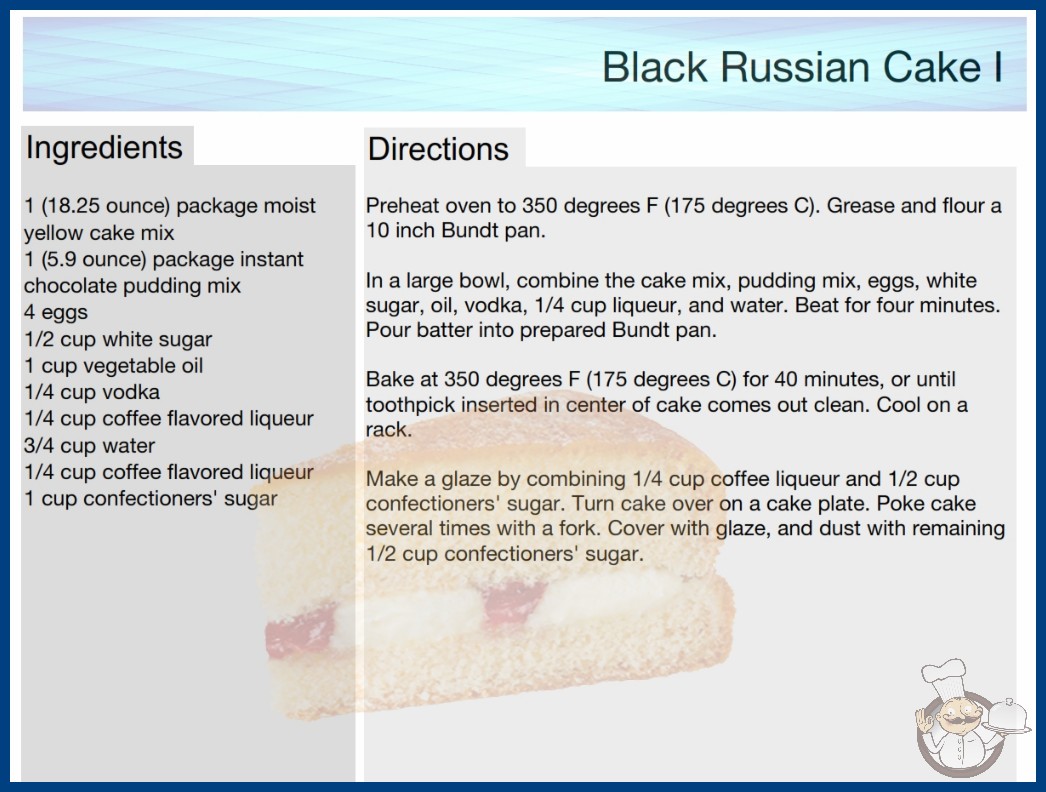 Black Russian Cake I

Ingredients

1 (18.25 ounce) package moist yellow cake mix
1 (5.9 ounce) package instant chocolate pudding mix
4 eggs
1/2 cup white sugar
1 cup vegetable oil
1/4 cup vodka
1/4 cup coffee flavored liqueur
3/4 cup water
1/4 cup coffee flavored liqueur
1 cup confectioners' sugar

Directions

Preheat oven to 350 degrees F (175 degrees C). Grease and flour a 10 inch Bundt pan.

In a large bowl, combine the cake mix, pudding mix, eggs, white sugar, oil, vodka, 1/4 cup liqueur, and water. Beat for four minutes. Pour batter into prepared Bundt pan.

Bake at 350 degrees F (175 degrees C) for 40 minutes, or until toothpick inserted in center of cake comes out clean. Cool on a rack.

Make a glaze by combining 1/4 cup coffee liqueur and 1/2 cup confectioners' sugar. Turn cake over on a cake plate. Poke cake several times with a fork. Cover with glaze, and dust with remaining 1/2 cup confectioners' sugar.